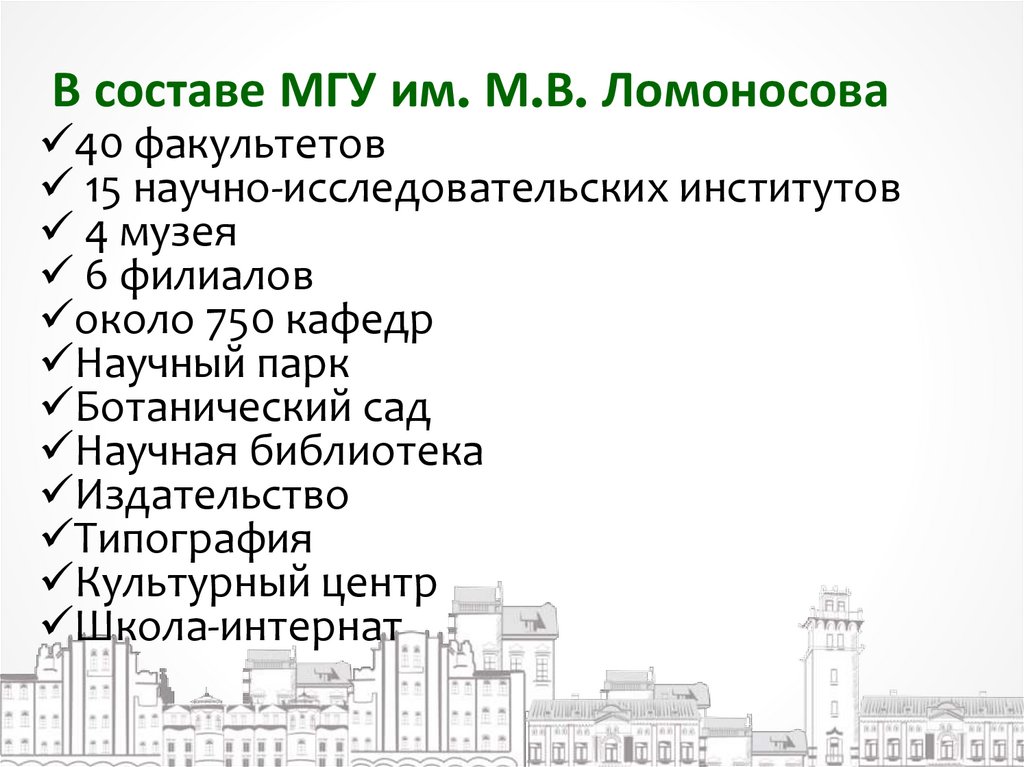 В составе МГУ им. М.В. Ломоносова

✓40 факультетов
✓ 15 научно-исследовательских институтов
✓ 4 музея
✓ 6 филиалов
✓около 750 кафедр
✓Научный парк
✓Ботанический сад
✓Научная библиотека
✓Издательство
✓Типография
✓Культурный центр
✓Школа-интернат